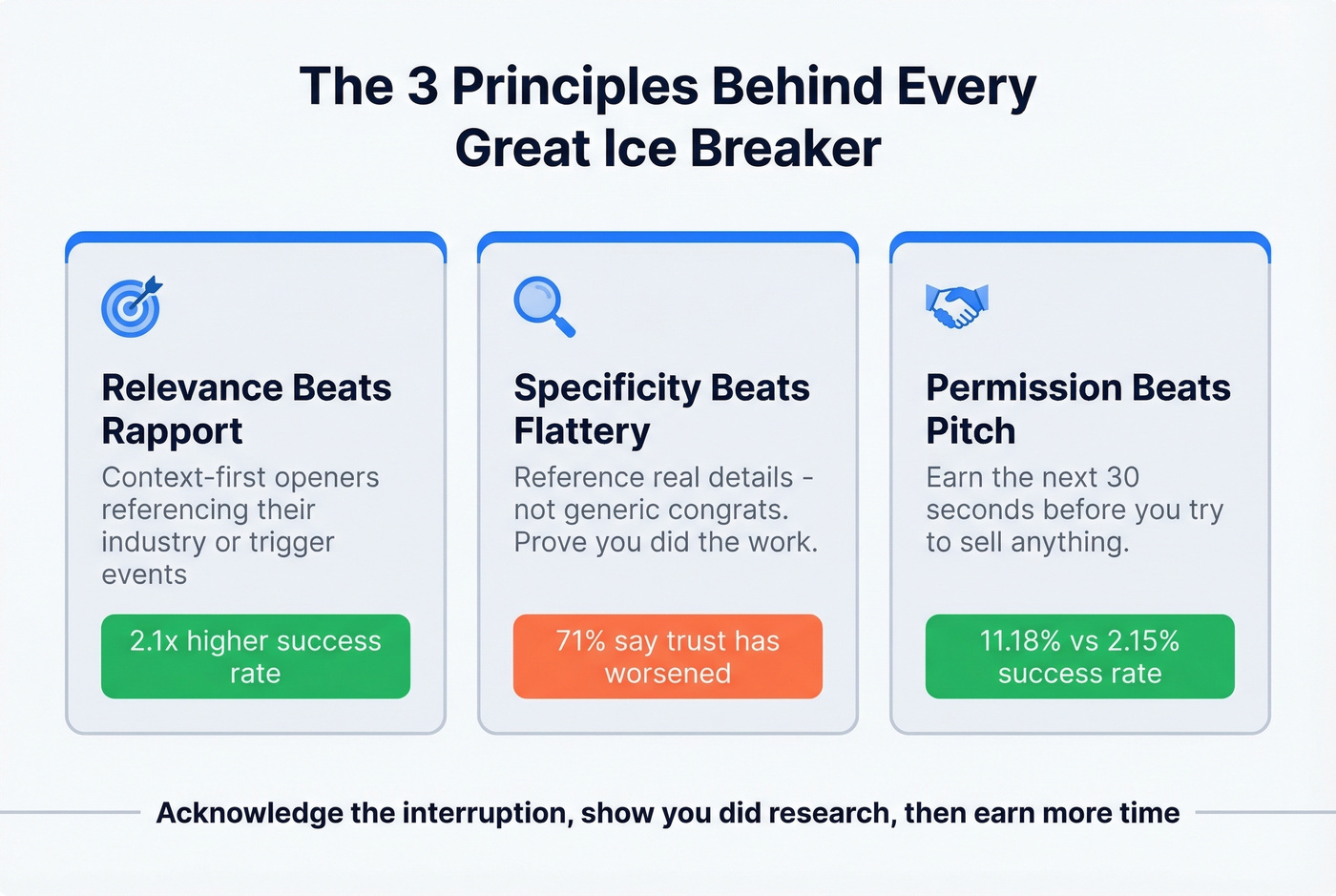 The 3 Principles Behind Every Great Ice Breaker

Relevance Beats Rapport

Context-first openers referencing their industry or trigger events

2.1x higher success rate

Specificity Beats Flattery

Reference real details - not generic congrats. Prove you did the work.

71% say trust has worsened

Permission Beats Pitch

Earn the next 30 seconds before you try to sell anything.

11.18% vs 2.15% success rate

Acknowledge the interruption, show you did research, then earn more time